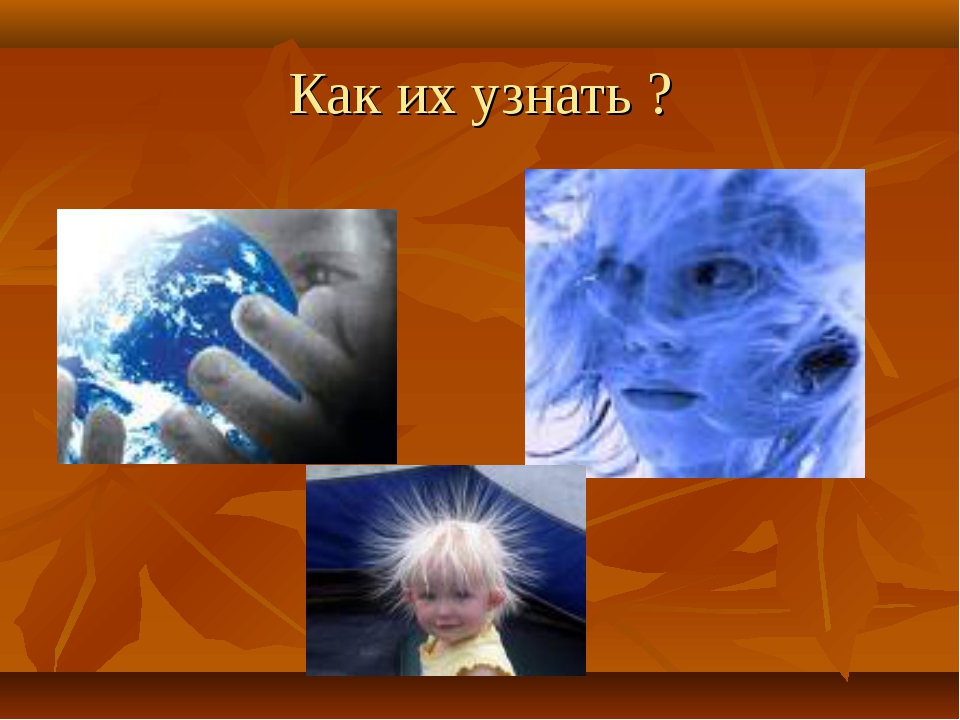 Как их узнать ?